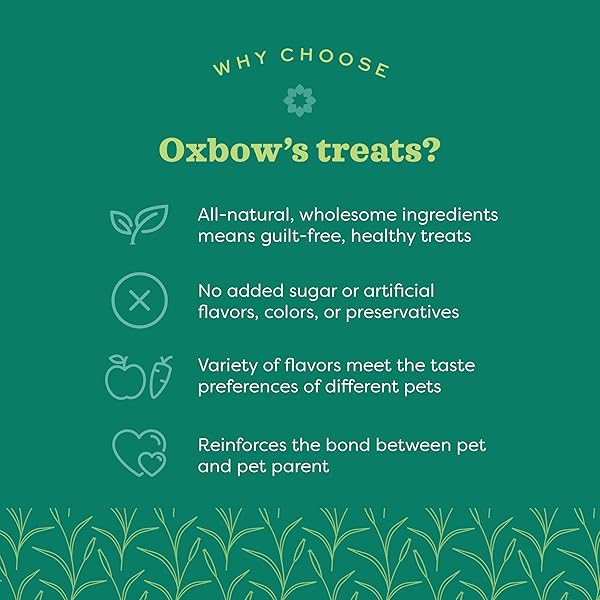 WHY CHOOSE

Oxbow's treats?

All-natural, wholesome ingredients means guilt-free, healthy treats

No added sugar or artificial flavors, colors, or preservatives

Variety of flavors meet the taste preferences of different pets

Reinforces the bond between pet and pet parent